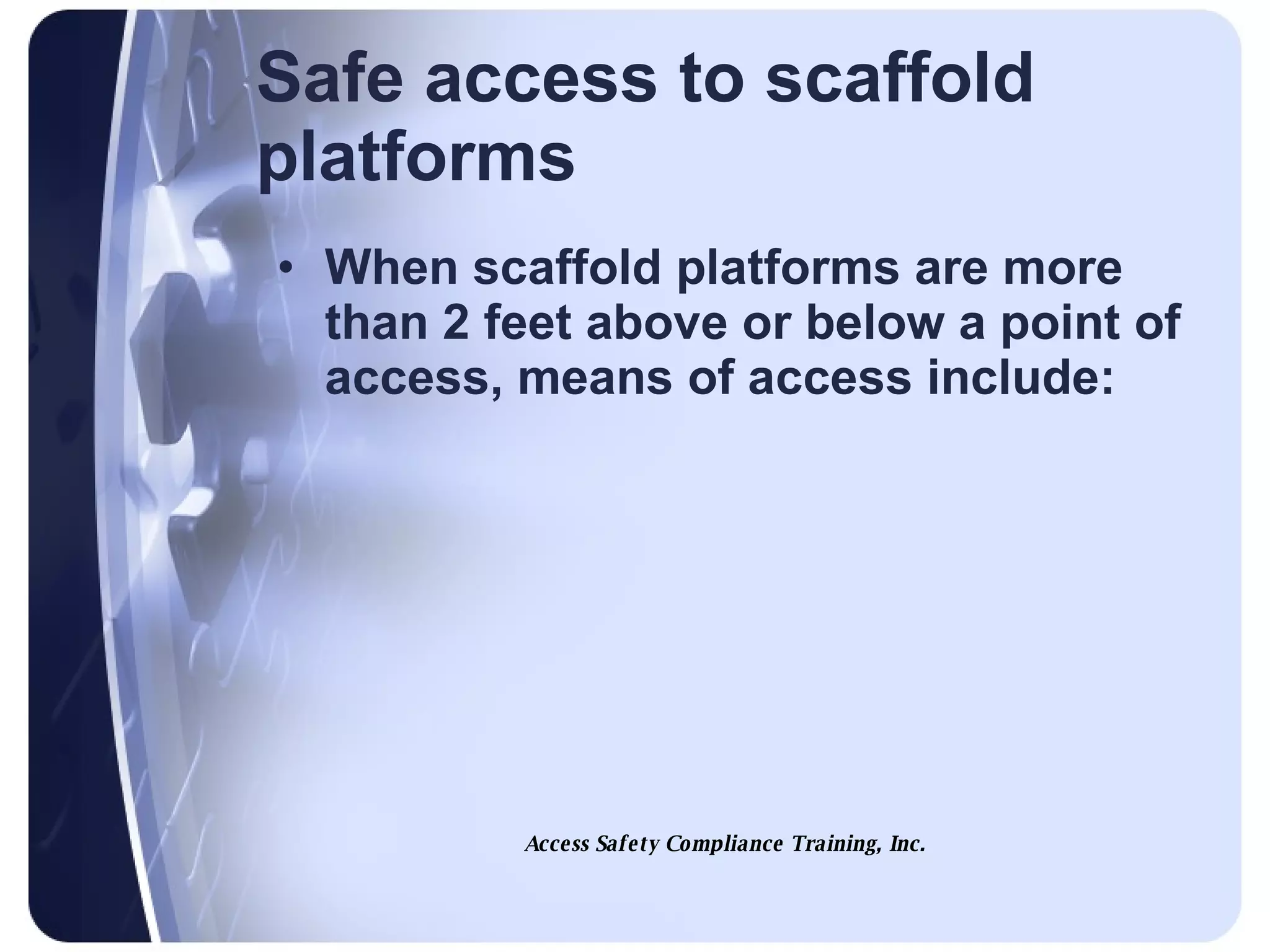 Safe access to scaffold platforms

• When scaffold platforms are more than 2 feet above or below a point of access, means of access include:

Access Safety Compliance Training, Inc.